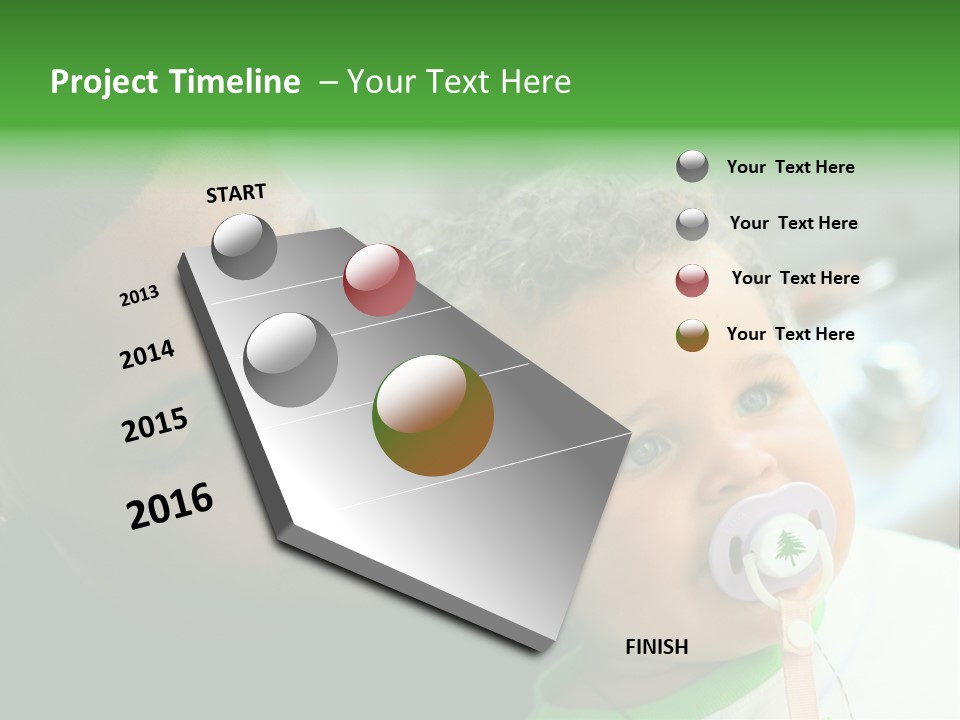 Project Timeline – Your Text Here

START

2013

2014

2015

2016

FINISH

Your Text Here

Your Text Here

Your Text Here

Your Text Here